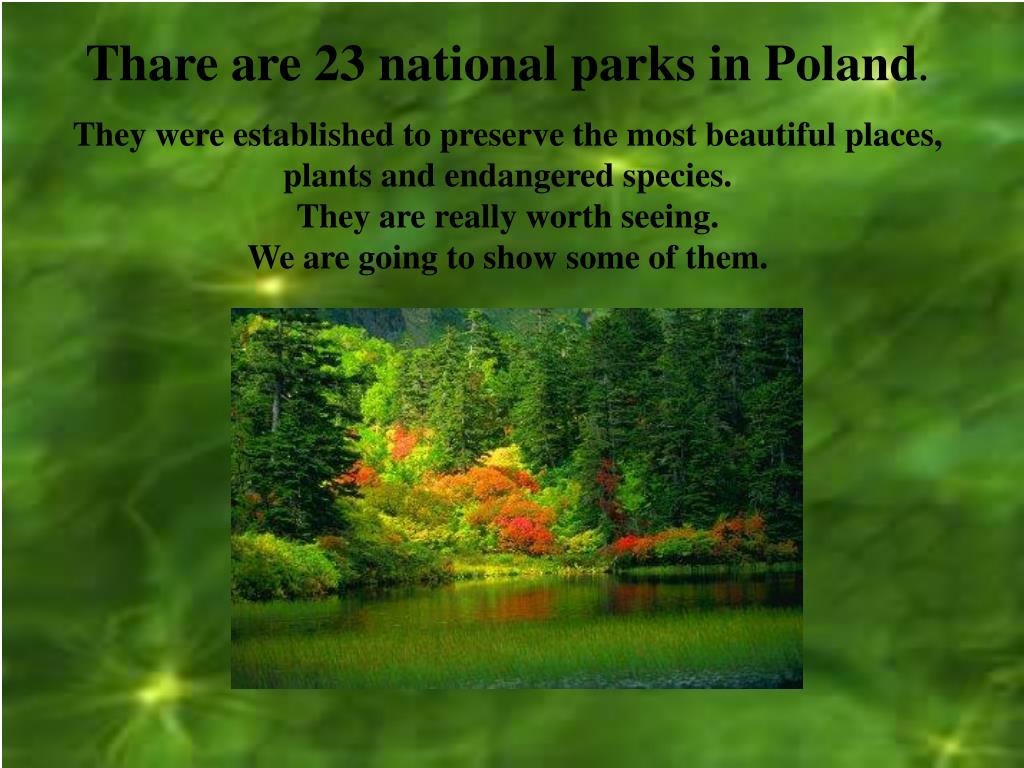 Thare are 23 national parks in Poland.

They were established to preserve the most beautiful places, plants and endangered species.
They are really worth seeing.
We are going to show some of them.